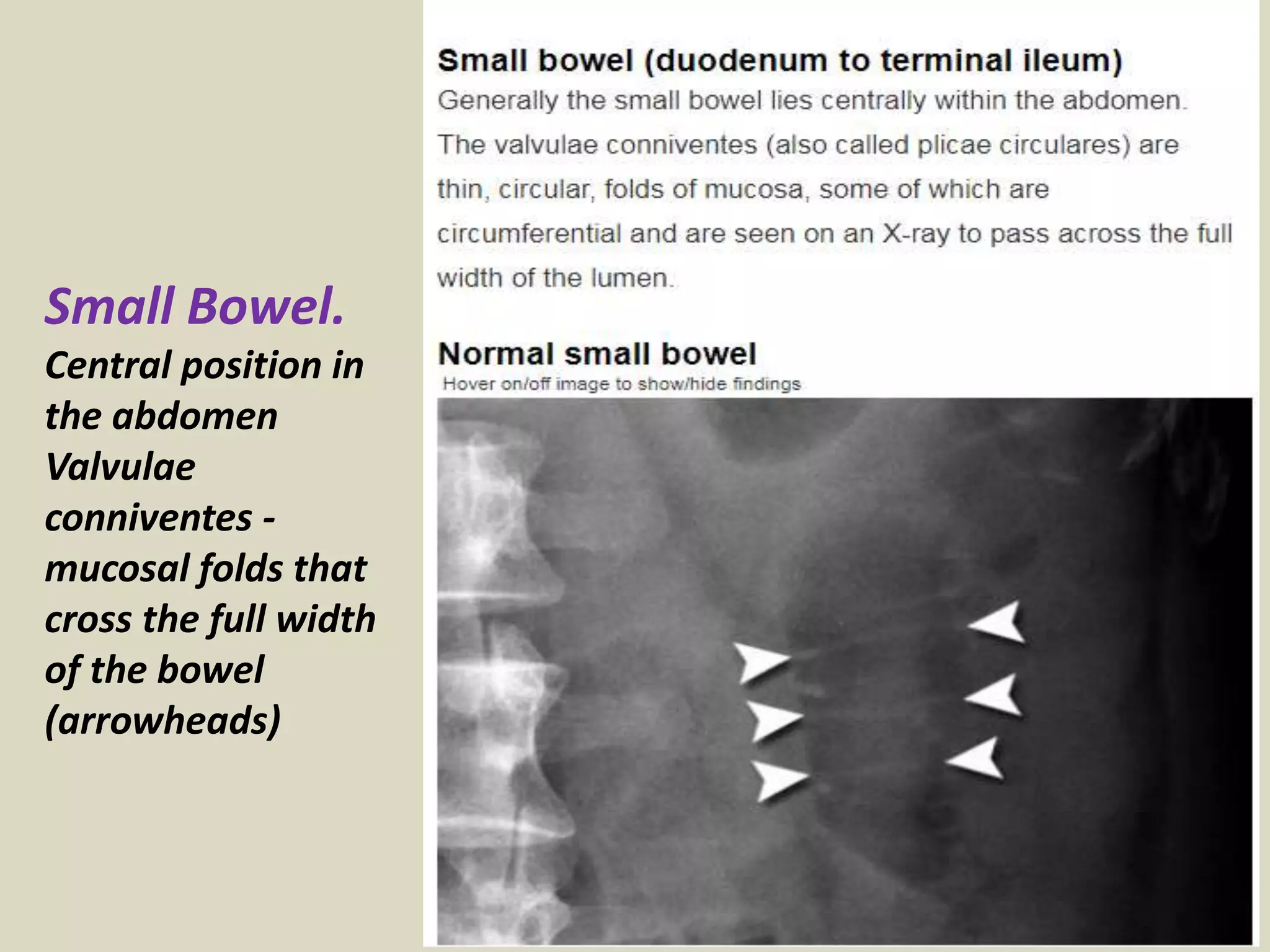 Small Bowel.

Central position in the abdomen
Valvulae conniventes - mucosal folds that cross the full width of the bowel (arrowheads)

Small bowel (duodenum to terminal ileum)

Generally the small bowel lies centrally within the abdomen.

The valvulae conniventes (also called plicae circulares) are thin, circular, folds of mucosa, some of which are circumferential and are seen on an X-ray to pass across the full width of the lumen.

Normal small bowel

Hover on/off image to show/hide findings